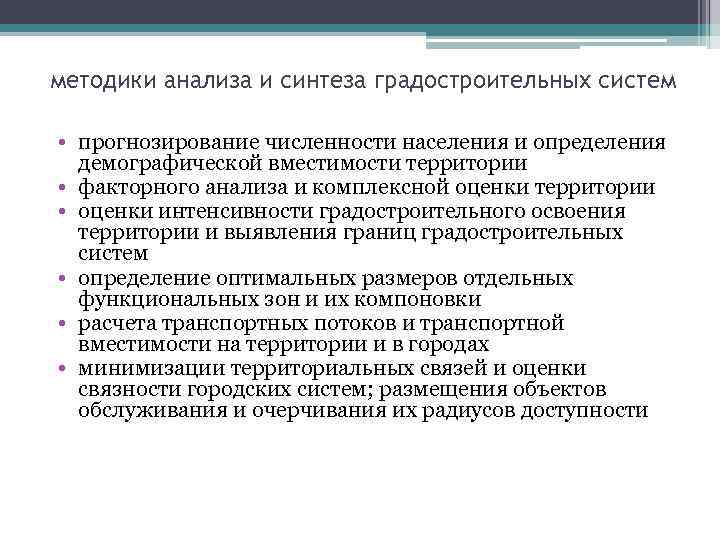 методики анализа и синтеза градостроительных систем

• прогнозирование численности населения и определения демографической вместимости территории
• факторного анализа и комплексной оценки территории
• оценки интенсивности градостроительного освоения территории и выявления границ градостроительных систем
• определение оптимальных размеров отдельных функциональных зон и их компоновки
• расчета транспортных потоков и транспортной вместимости на территории и в городах
• минимизации территориальных связей и оценки связности городских систем; размещения объектов обслуживания и очерчивания их радиусов доступности